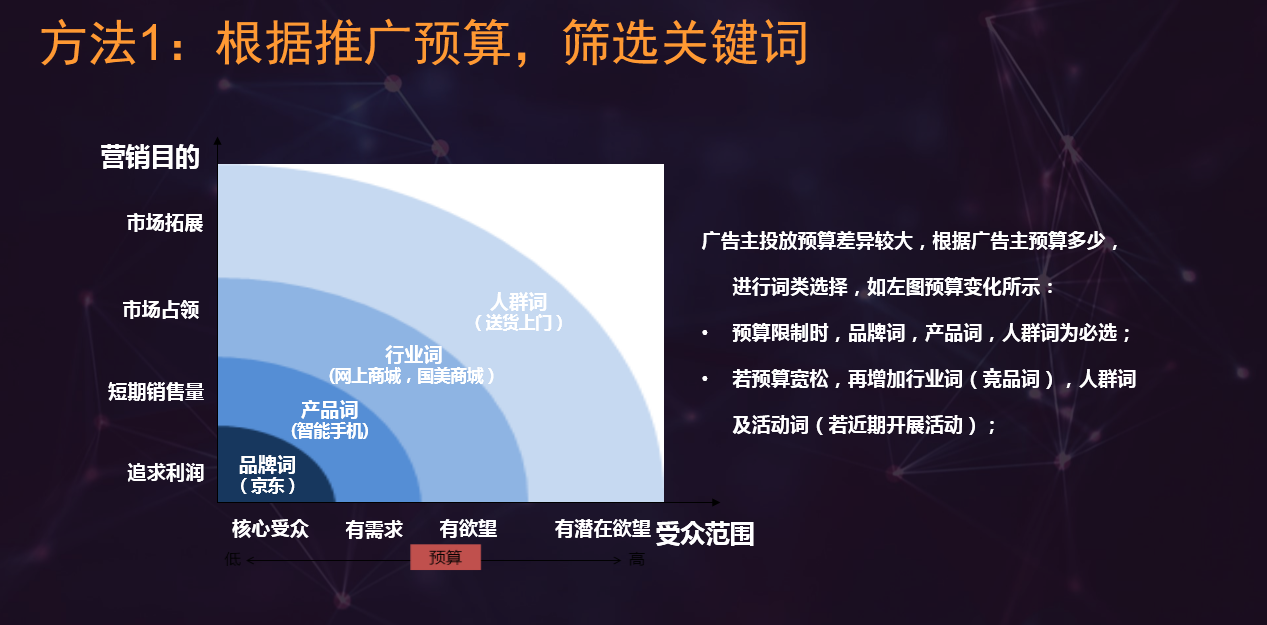 方法1：根据推广预算，筛选关键词

营销目的

市场拓展

市场占领

短期销售量

追求利润

人群词
（送货上门）

行业词
（网上商城，国美商城）

产品词
（智能手机）

品牌词
（京东）

核心受众　有需求　有欲望　有潜在欲望　受众范围

低　预算　高

广告主投放预算差异较大，根据广告主预算多少，进行词类选择，如左图预算变化所示：

• 预算限制时，品牌词，产品词，人群词为必选；

• 若预算宽松，再增加行业词（竞品词），人群词及活动词（若近期开展活动）；